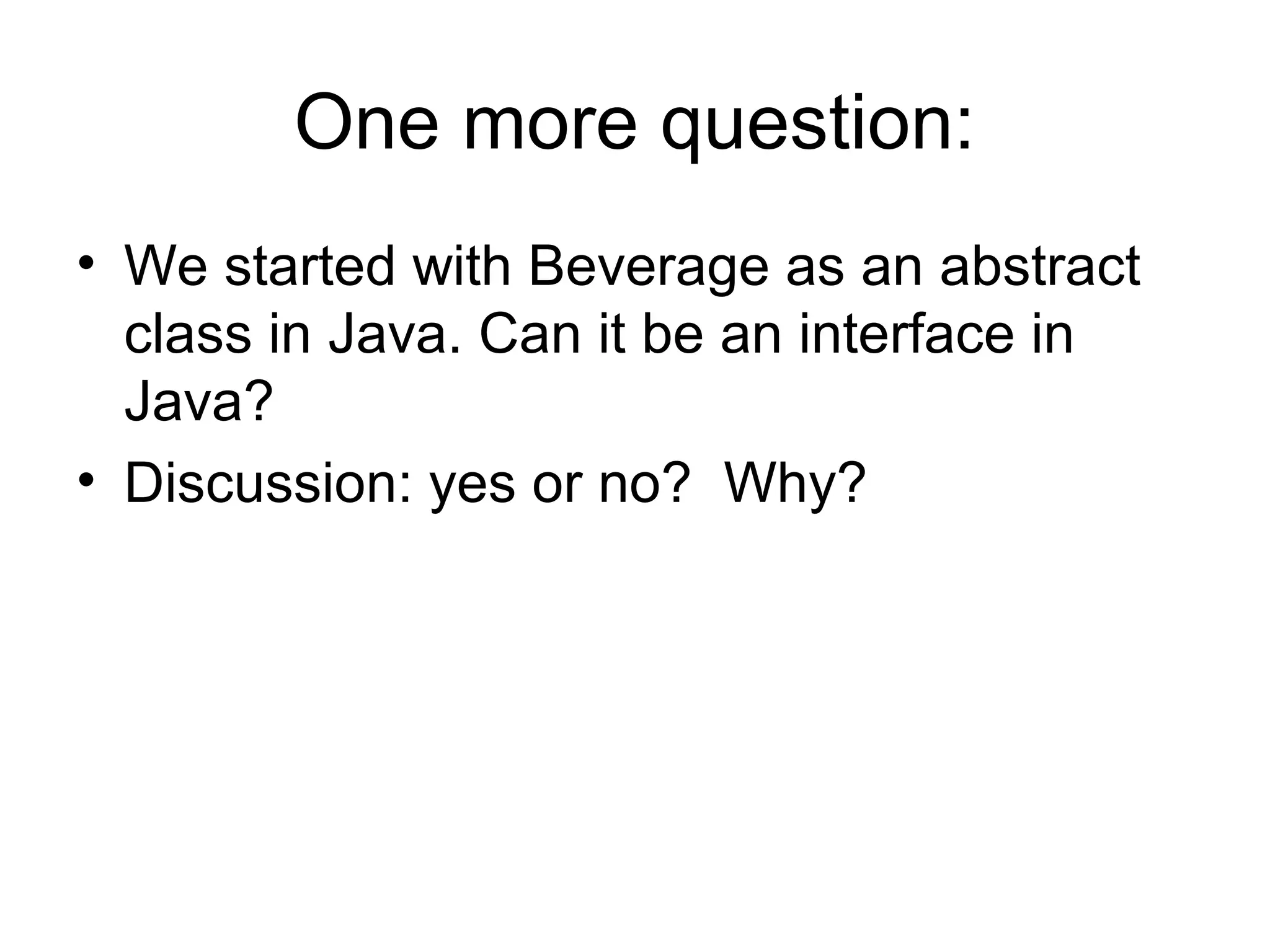 One more question:

• We started with Beverage as an abstract class in Java. Can it be an interface in Java?

• Discussion: yes or no?  Why?